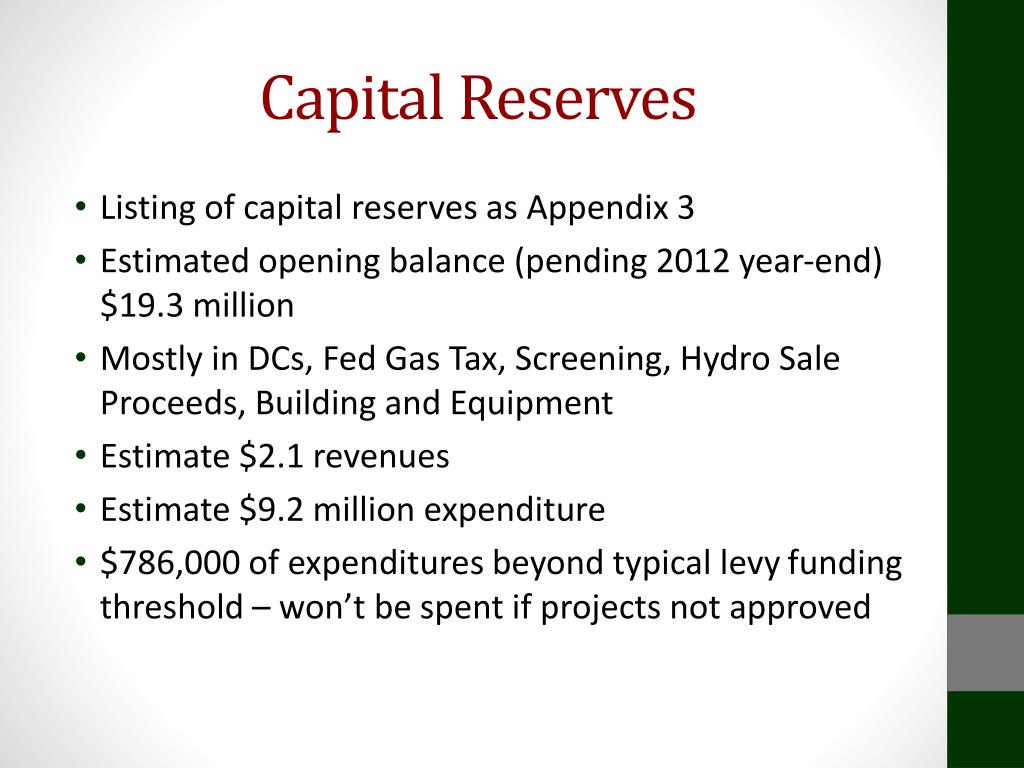 Capital Reserves

• Listing of capital reserves as Appendix 3
• Estimated opening balance (pending 2012 year-end) \$19.3 million
• Mostly in DCs, Fed Gas Tax, Screening, Hydro Sale Proceeds, Building and Equipment
• Estimate \$2.1 revenues
• Estimate \$9.2 million expenditure
• \$786,000 of expenditures beyond typical levy funding threshold – won't be spent if projects not approved